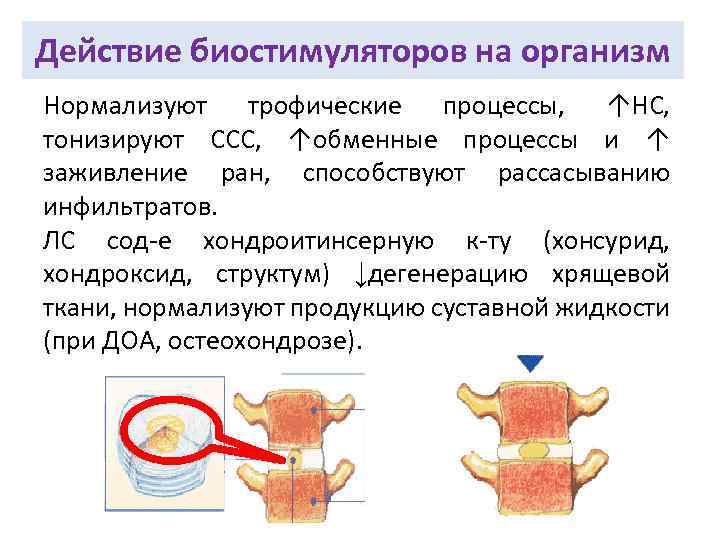 Действие биостимуляторов на организм

Нормализуют трофические процессы, ↑НС, тонизируют ССС, ↑обменные процессы и ↑ заживление ран, способствуют рассасыванию инфильтратов.

ЛС сод-е хондроитинсерную к-ту (хонсурид, хондроксид, структум) ↓дегенерацию хрящевой ткани, нормализуют продукцию суставной жидкости (при ДОА, остеохондрозе).